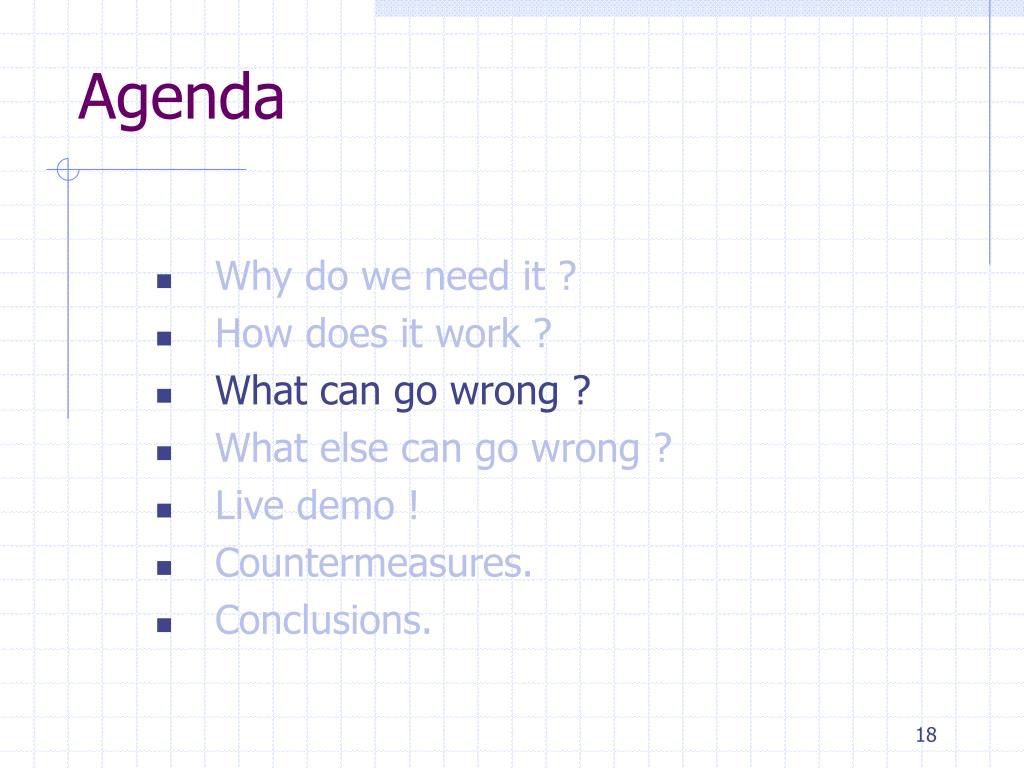 Agenda

- Why do we need it ?
- How does it work ?
- What can go wrong ?
- What else can go wrong ?
- Live demo !
- Countermeasures.
- Conclusions.

18